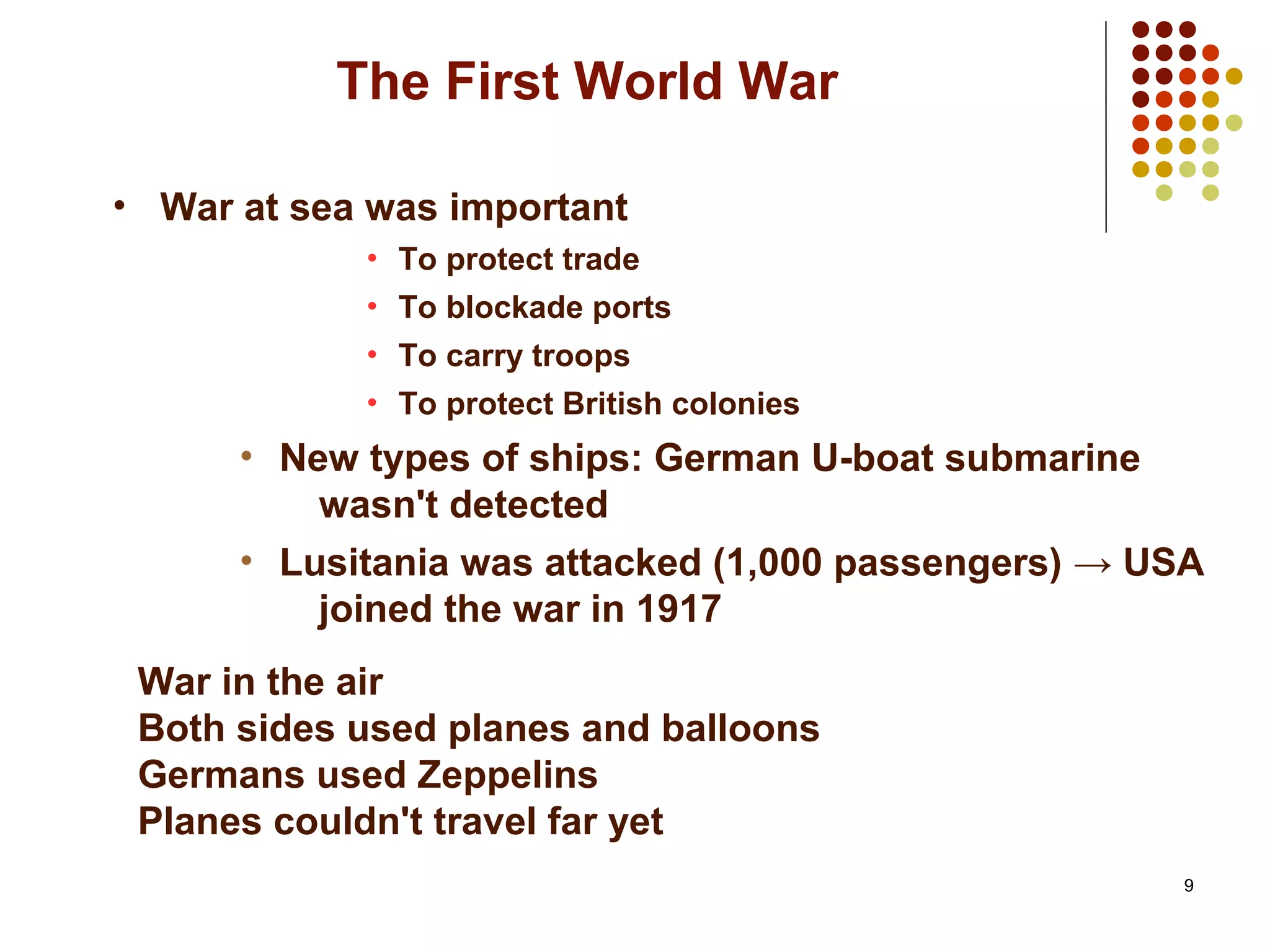 The First World War

• War at sea was important

• To protect trade
• To blockade ports
• To carry troops
• To protect British colonies

• New types of ships: German U-boat submarine wasn't detected

• Lusitania was attacked (1,000 passengers) → USA joined the war in 1917

War in the air
Both sides used planes and balloons
Germans used Zeppelins
Planes couldn't travel far yet

9